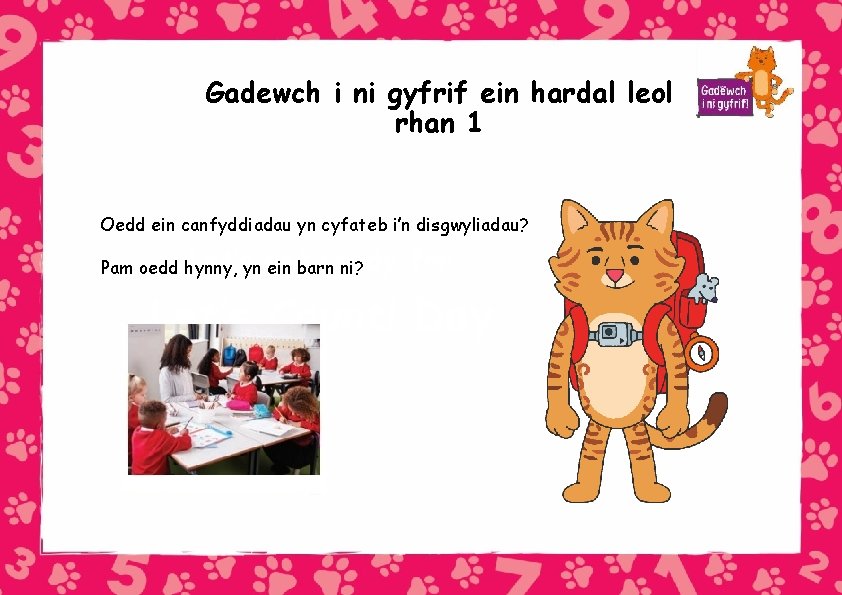 Gadewch i ni gyfrif ein hardal leol rhan 1

Gadewch i ni gyfrif!

Oedd ein canfyddiadau yn cyfateb i'n disgwyliadau?

Pam oedd hynny, yn ein barn ni?